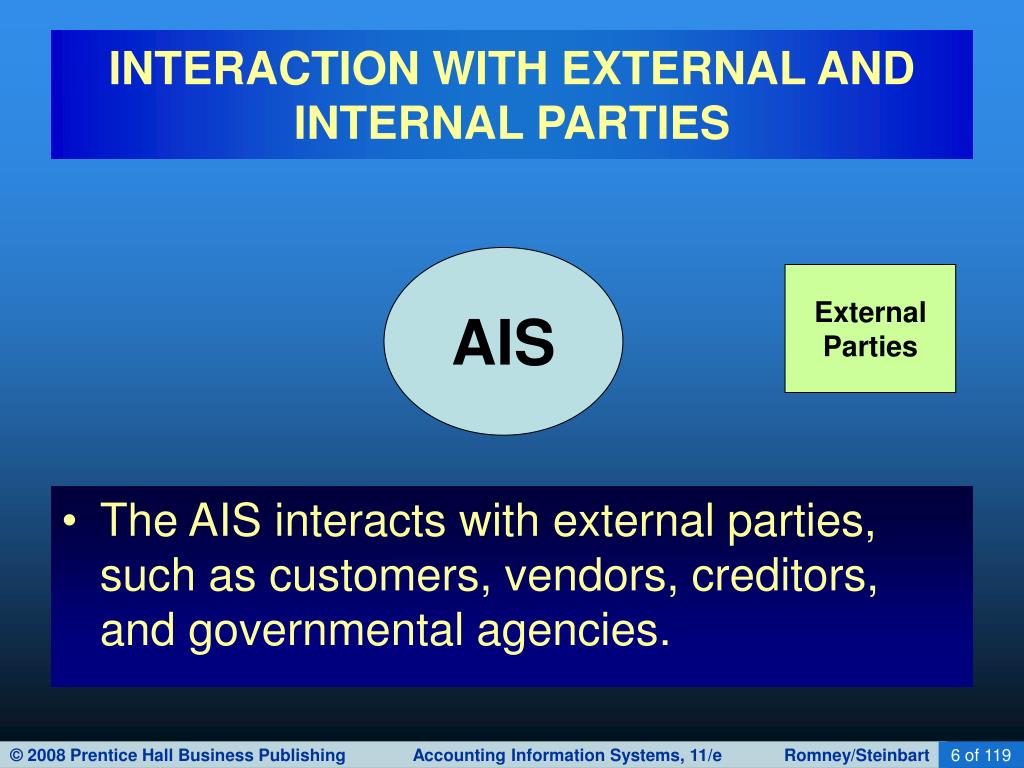 INTERACTION WITH EXTERNAL AND INTERNAL PARTIES

AIS

External Parties

• The AIS interacts with external parties, such as customers, vendors, creditors, and governmental agencies.

© 2008 Prentice Hall Business Publishing Accounting Information Systems, 11/e Romney/Steinbart 6 of 119